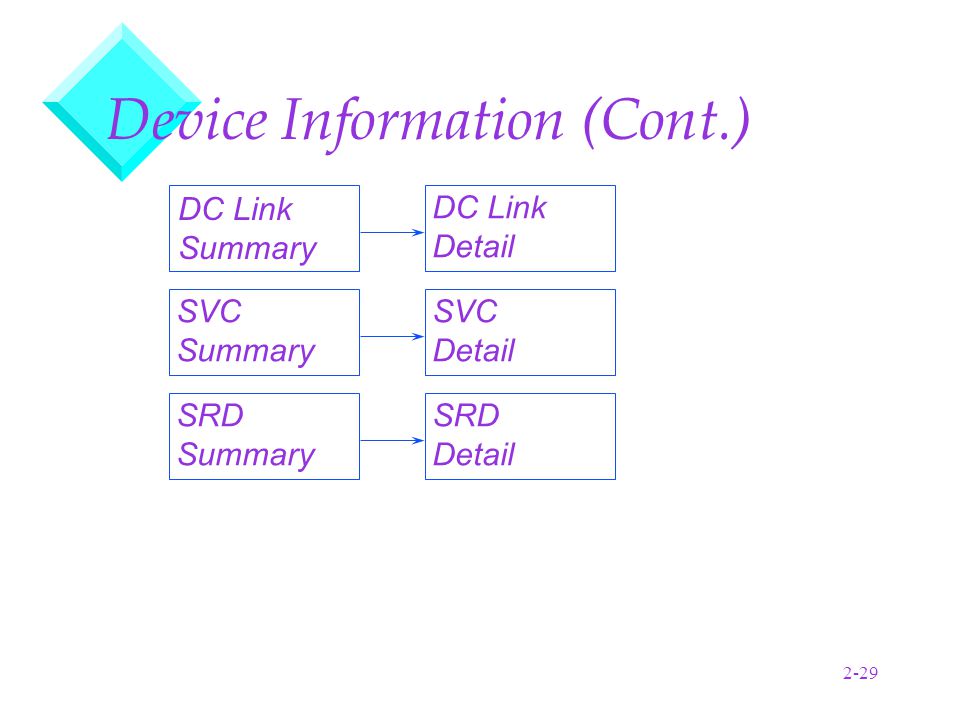 Device Information (Cont.)

DC Link Summary

DC Link Detail

SVC Summary

SVC Detail

SRD Summary

SRD Detail

2-29